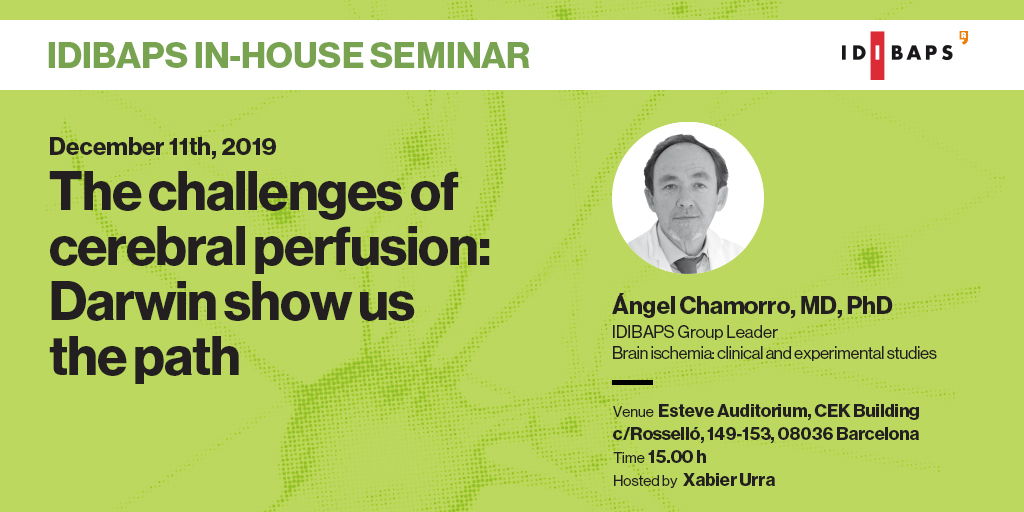 IDIBAPS IN-HOUSE SEMINAR

IDIBAPS

December 11th, 2019

The challenges of cerebral perfusion: Darwin show us the path

Ángel Chamorro, MD, PhD
IDIBAPS Group Leader
Brain ischemia: clinical and experimental studies

Venue Esteve Auditorium, CEK Building
c/Rosselló, 149-153, 08036 Barcelona
Time 15.00 h
Hosted by Xabier Urra